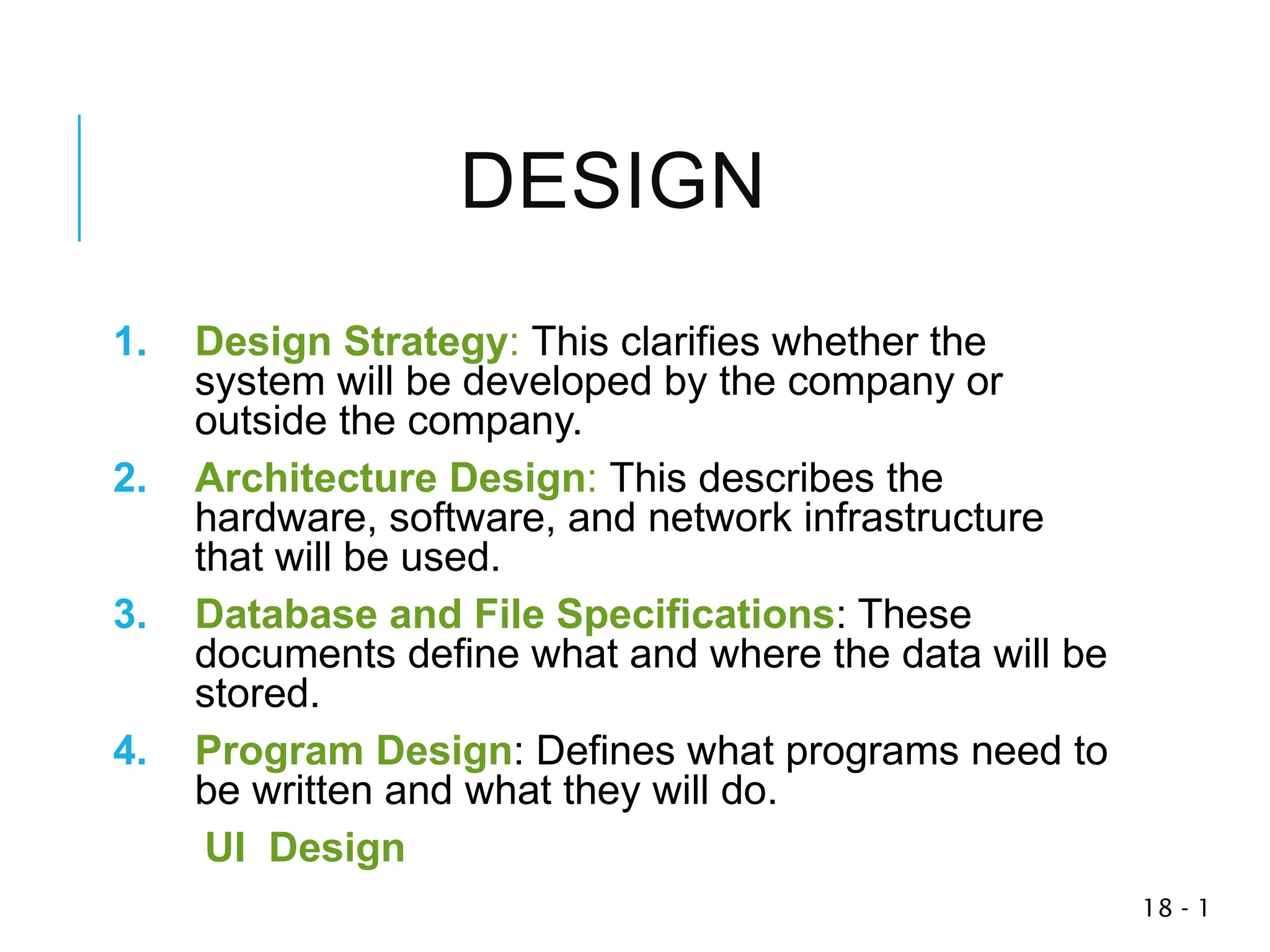 DESIGN

1. Design Strategy: This clarifies whether the system will be developed by the company or outside the company.

2. Architecture Design: This describes the hardware, software, and network infrastructure that will be used.

3. Database and File Specifications: These documents define what and where the data will be stored.

4. Program Design: Defines what programs need to be written and what they will do.

UI Design

18 - 1